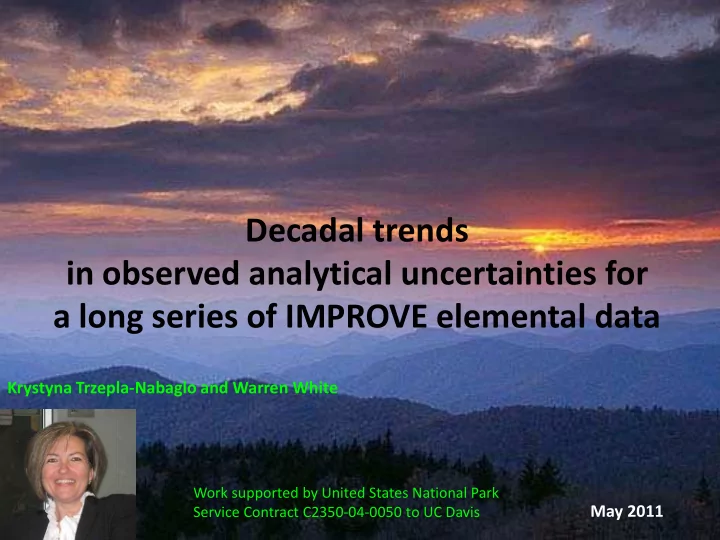 Decadal trends in observed analytical uncertainties for a long series of IMPROVE elemental data

Krystyna Trzepla-Nabaglo and Warren White

Work supported by United States National Park Service Contract C2350-04-0050 to UC Davis

May 2011